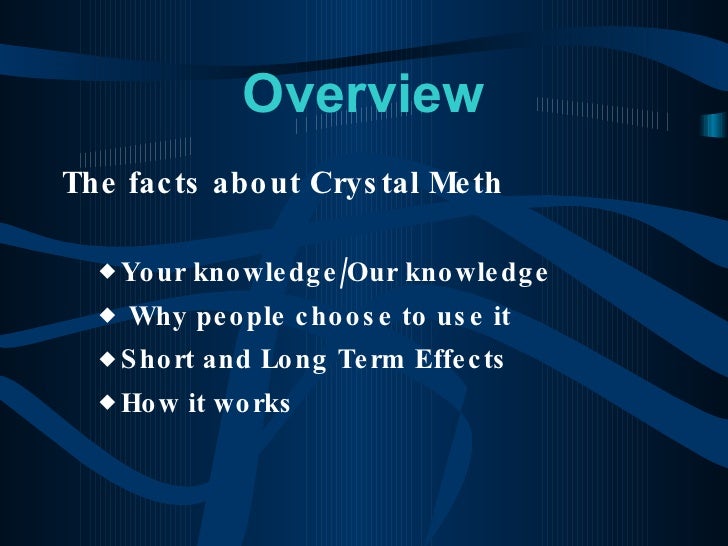 Overview

The facts about Crystal Meth

◆ Your knowledge/Our knowledge
◆ Why people choose to use it
◆ Short and Long Term Effects
◆ How it works